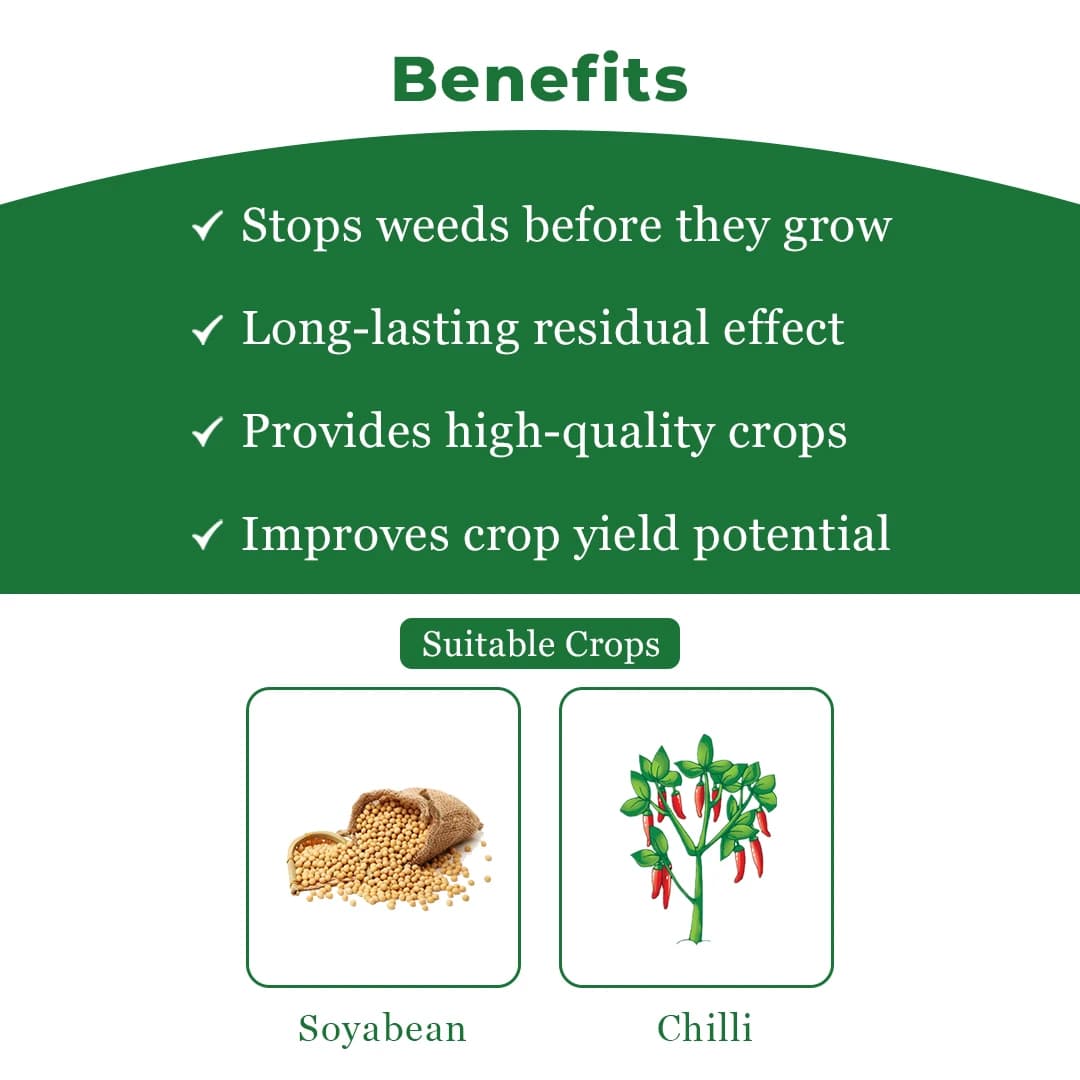 Benefits

✓ Stops weeds before they grow

✓ Long-lasting residual effect

✓ Provides high-quality crops

✓ Improves crop yield potential

Suitable Crops

Soyabean

Chilli